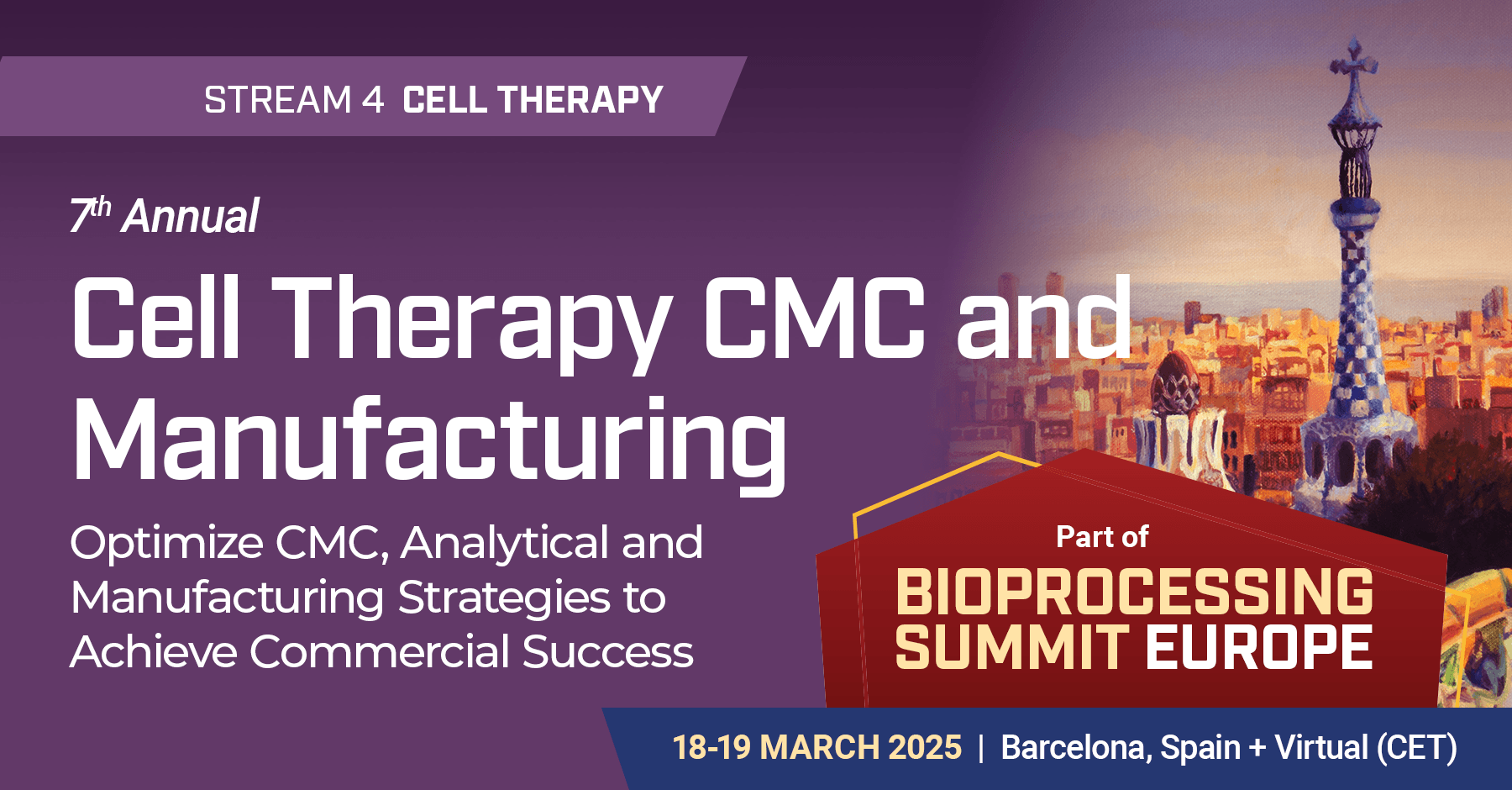 STREAM 4 CELL THERAPY

7th Annual

Cell Therapy CMC and Manufacturing

Optimize CMC, Analytical and Manufacturing Strategies to Achieve Commercial Success

Part of

BIOPROCESSING SUMMIT EUROPE

18-19 MARCH 2025 | Barcelona, Spain + Virtual (CET)